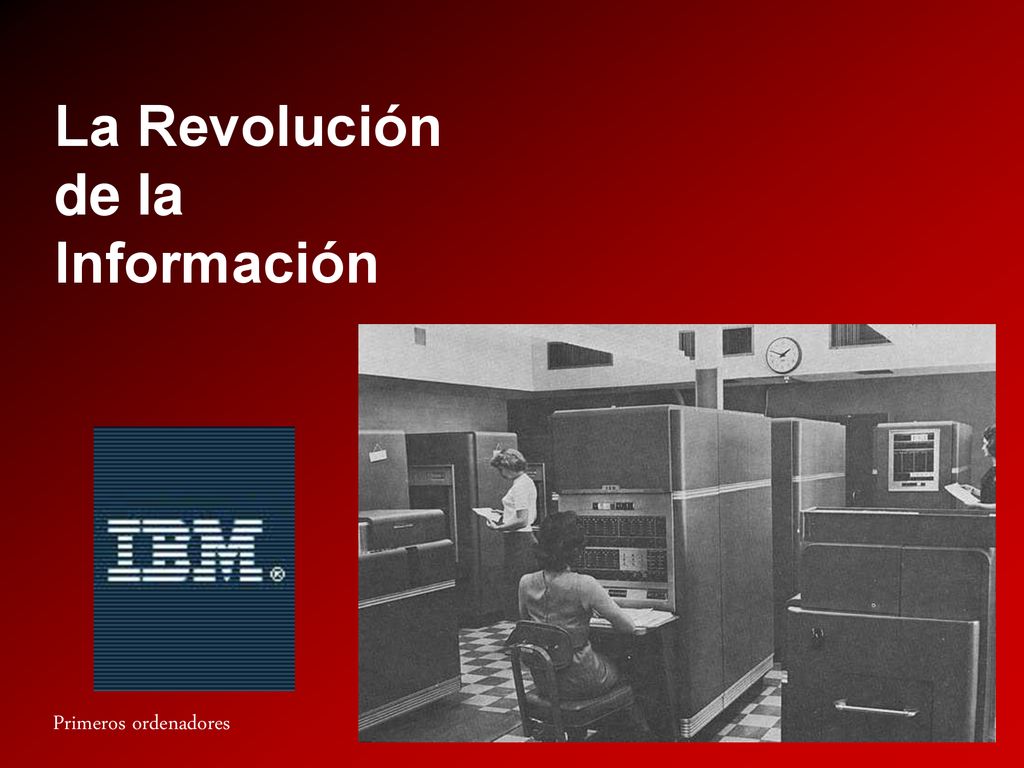 La Revolución de la Información

IBM®

Primeros ordenadores